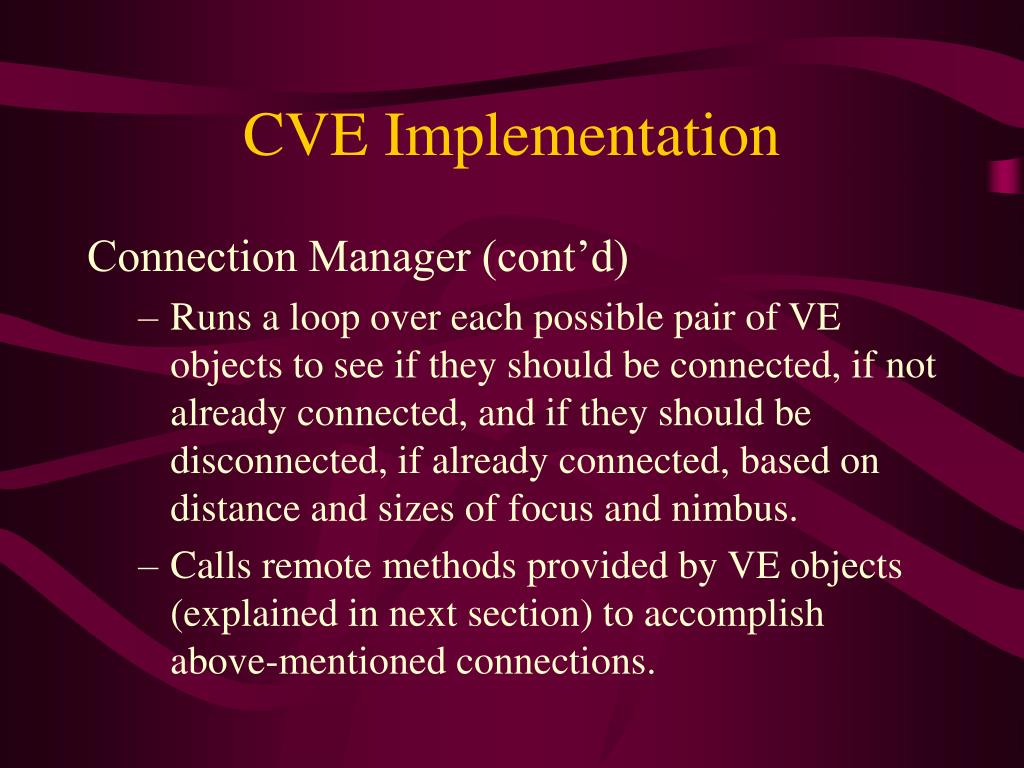 CVE Implementation

Connection Manager (cont’d)

– Runs a loop over each possible pair of VE objects to see if they should be connected, if not already connected, and if they should be disconnected, if already connected, based on distance and sizes of focus and nimbus.

– Calls remote methods provided by VE objects (explained in next section) to accomplish above-mentioned connections.